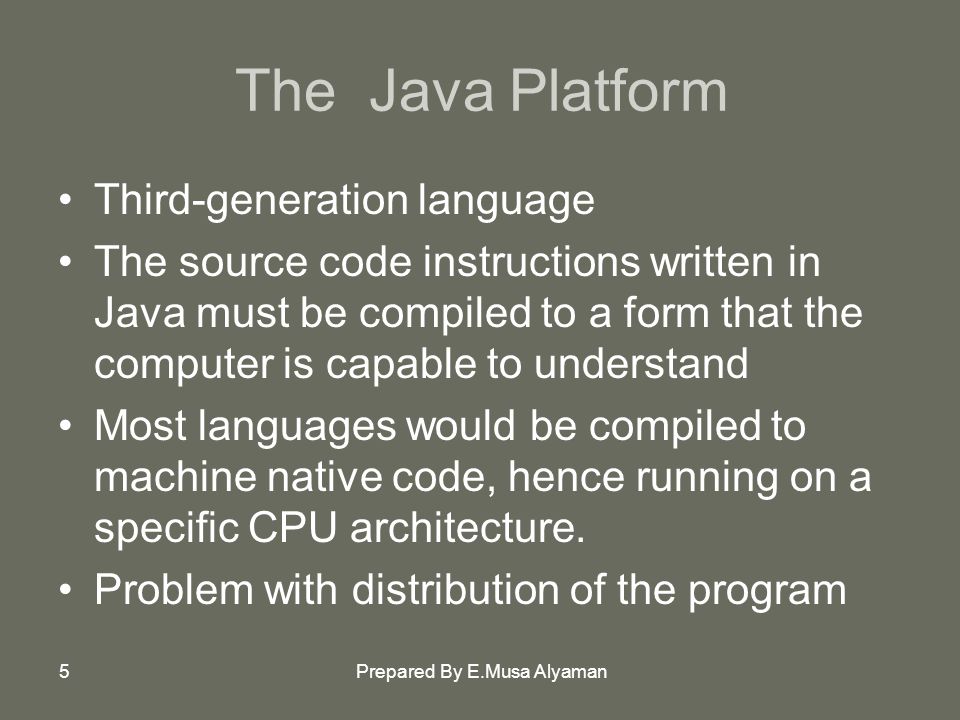 The Java Platform

• Third-generation language
• The source code instructions written in Java must be compiled to a form that the computer is capable to understand
• Most languages would be compiled to machine native code, hence running on a specific CPU architecture.
• Problem with distribution of the program

5

Prepared By E.Musa Alyaman